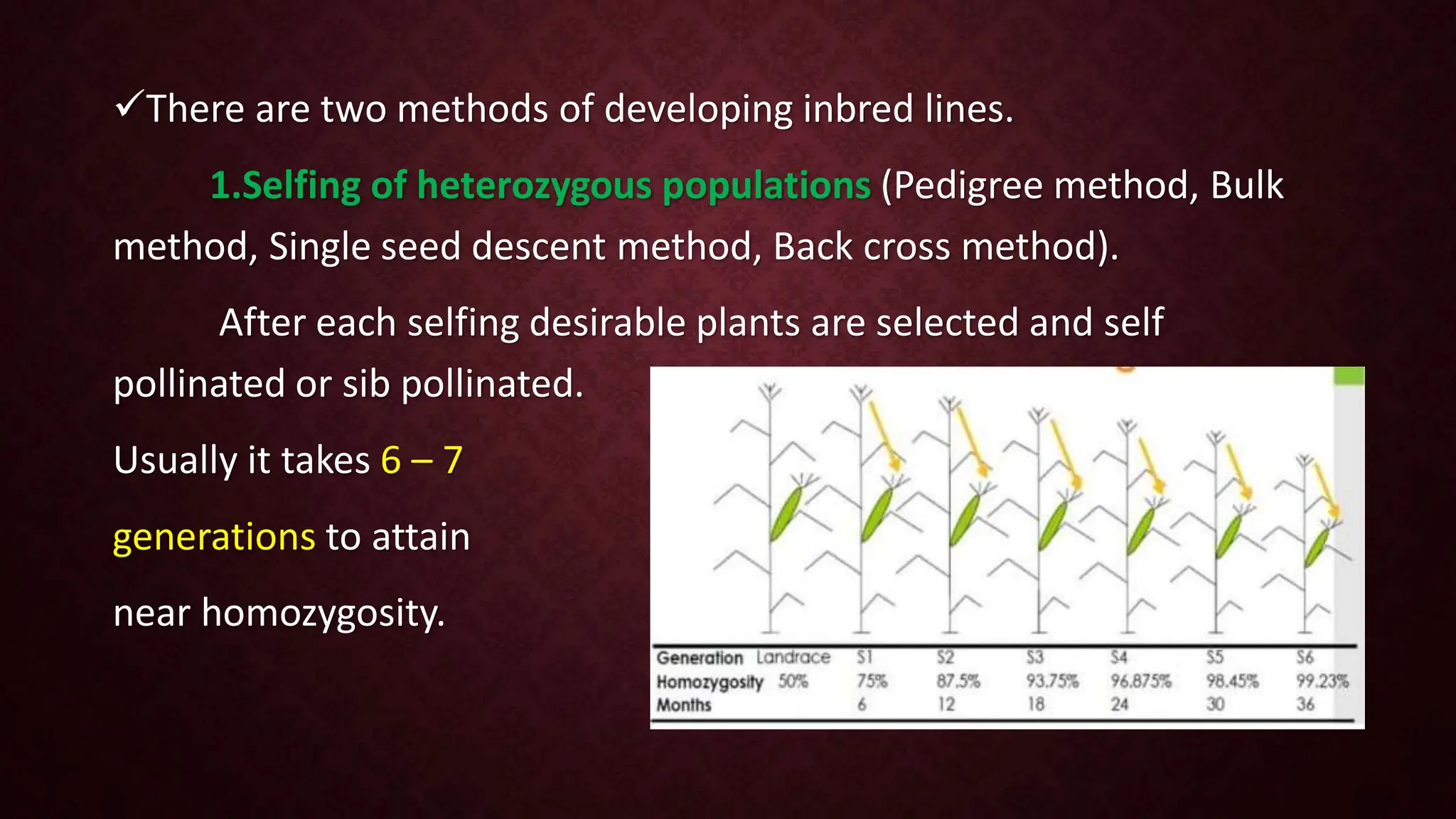 ✓There are two methods of developing inbred lines.

1.Selfing of heterozygous populations (Pedigree method, Bulk method, Single seed descent method, Back cross method).

After each selfing desirable plants are selected and self pollinated or sib pollinated.

Usually it takes 6 – 7 generations to attain near homozygosity.

| Generation | Landrace | S1 | S2 | S3 | S4 | S5 | S6 |
|---|---|---|---|---|---|---|---|
| Homozygosity | 50% | 75% | 87.5% | 93.75% | 96.875% | 98.45% | 99.23% |
| Months | | 6 | 12 | 18 | 24 | 30 | 36 |